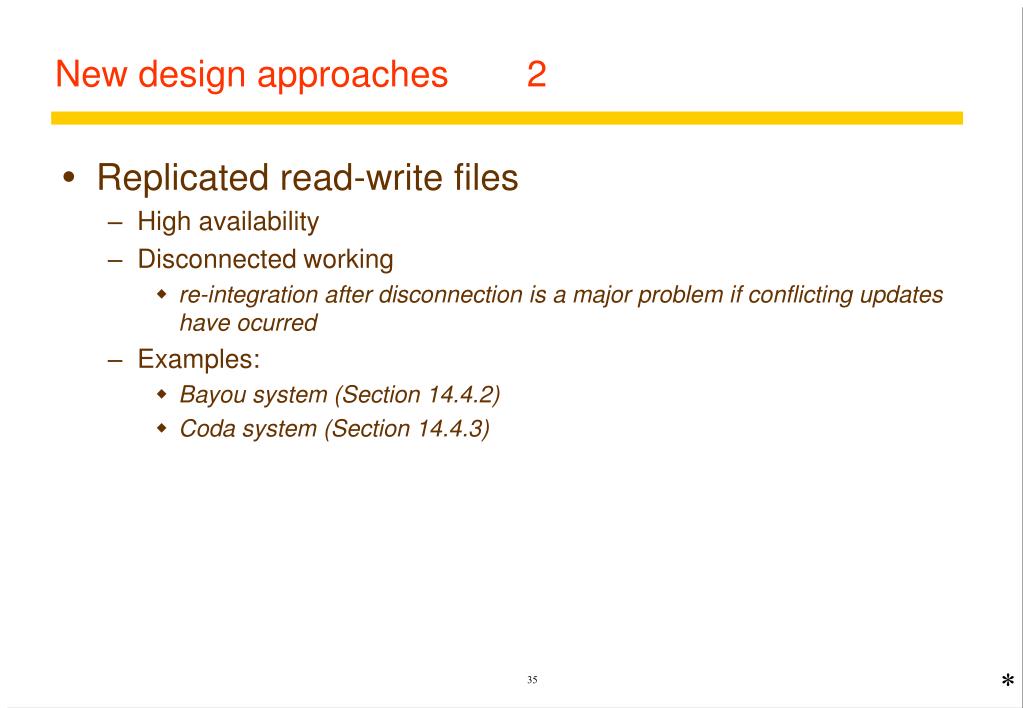 New design approaches 2

• Replicated read-write files
– High availability
– Disconnected working
◆ re-integration after disconnection is a major problem if conflicting updates have ocurred
– Examples:
◆ Bayou system (Section 14.4.2)
◆ Coda system (Section 14.4.3)

35

*